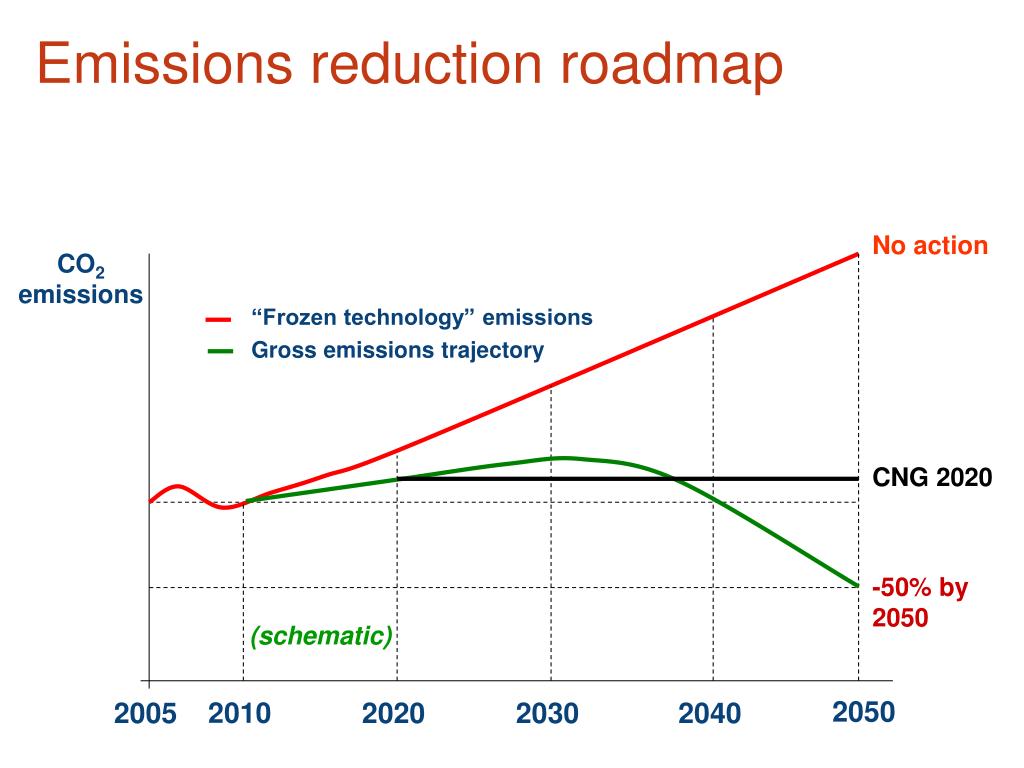 Emissions reduction roadmap

$CO_2$ emissions

“Frozen technology” emissions
Gross emissions trajectory

No action

CNG 2020

-50% by 2050

(schematic)

2005 2010 2020 2030 2040 2050